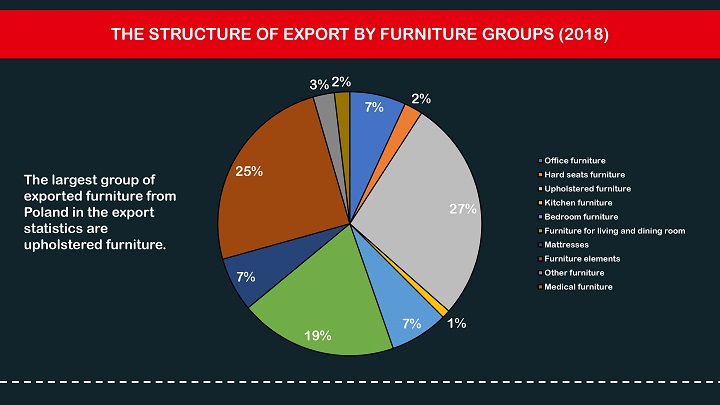 THE STRUCTURE OF EXPORT BY FURNITURE GROUPS (2018)

The largest group of exported furniture from Poland in the export statistics are upholstered furniture.

3% 2% 7% 2% 27% 1% 7% 19% 7% 25%

Office furniture
Hard seats furniture
Upholstered furniture
Kitchen furniture
Bedroom furniture
Furniture for living and dining room
Mattresses
Furniture elements
Other furniture
Medical furniture